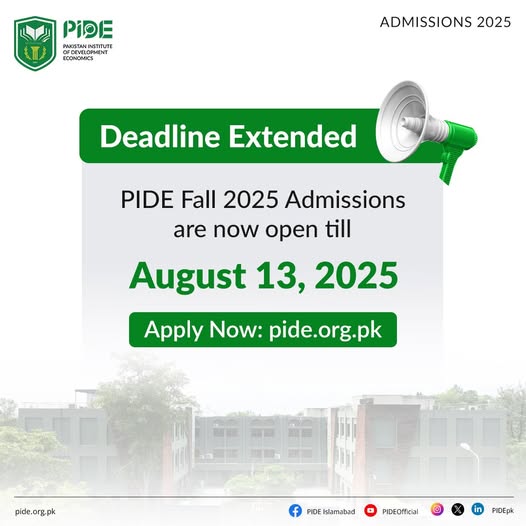 PIDE
PAKISTAN INSTITUTE OF DEVELOPMENT ECONOMICS

ADMISSIONS 2025

Deadline Extended

PIDE Fall 2025 Admissions are now open till

August 13, 2025

Apply Now: pide.org.pk

pide.org.pk

PIDE Islamabad PIDEOfficial PIDEpk